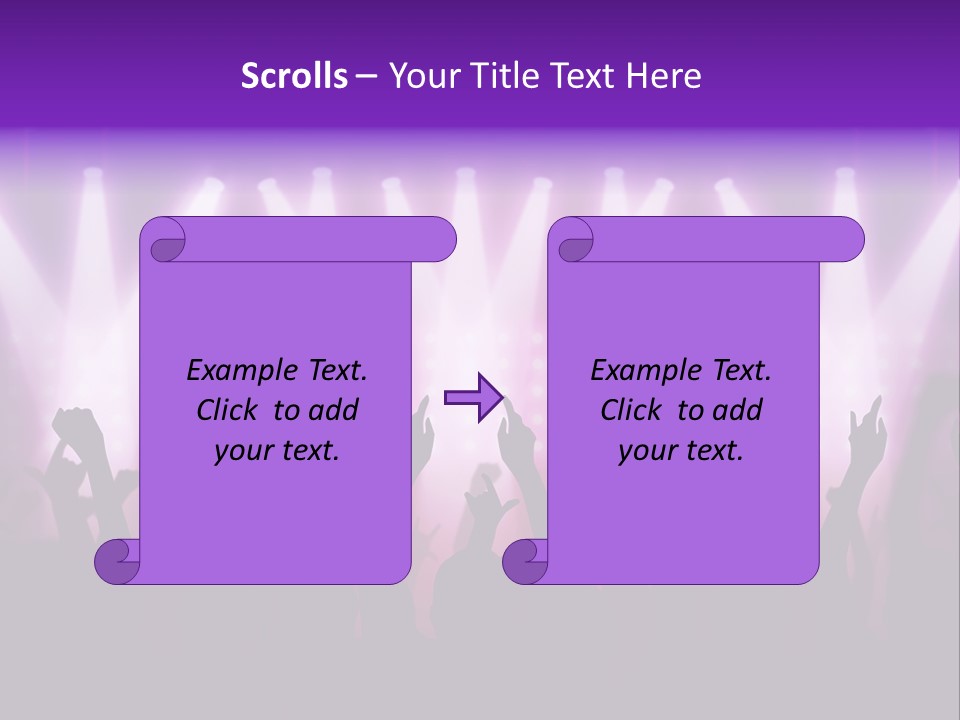 Scrolls – Your Title Text Here

Example Text. Click to add your text.

Example Text. Click to add your text.